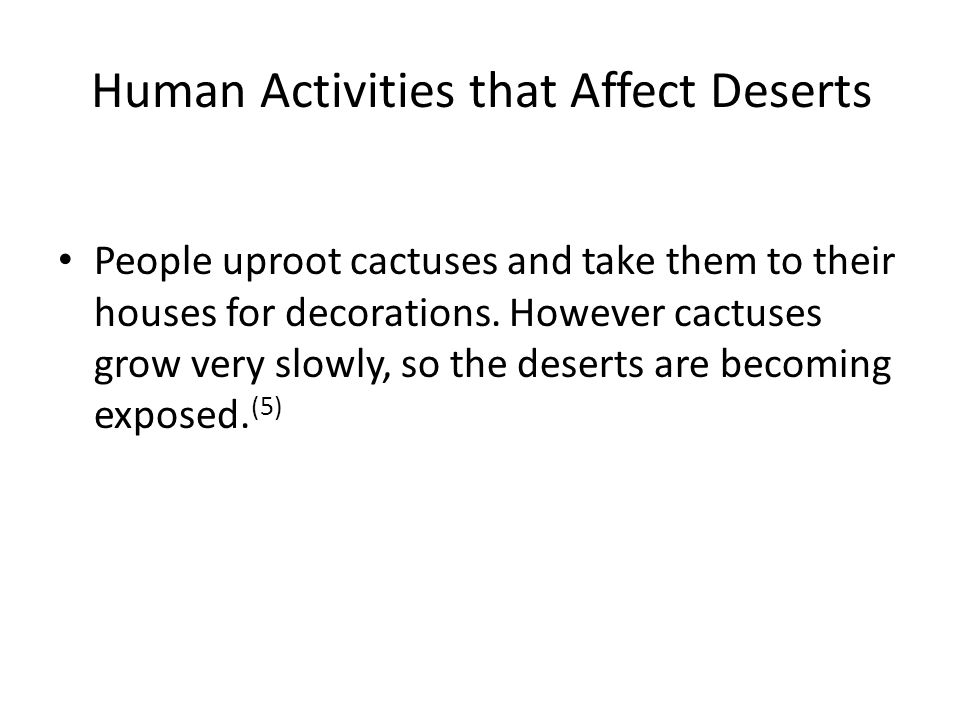 Human Activities that Affect Deserts

• People uproot cactuses and take them to their houses for decorations. However cactuses grow very slowly, so the deserts are becoming exposed.$^{(5)}$